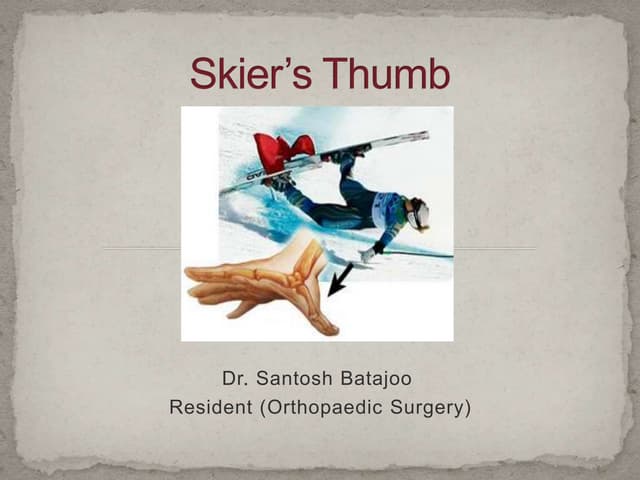 Skier's Thumb

Dr. Santosh Batajoo
Resident (Orthopaedic Surgery)